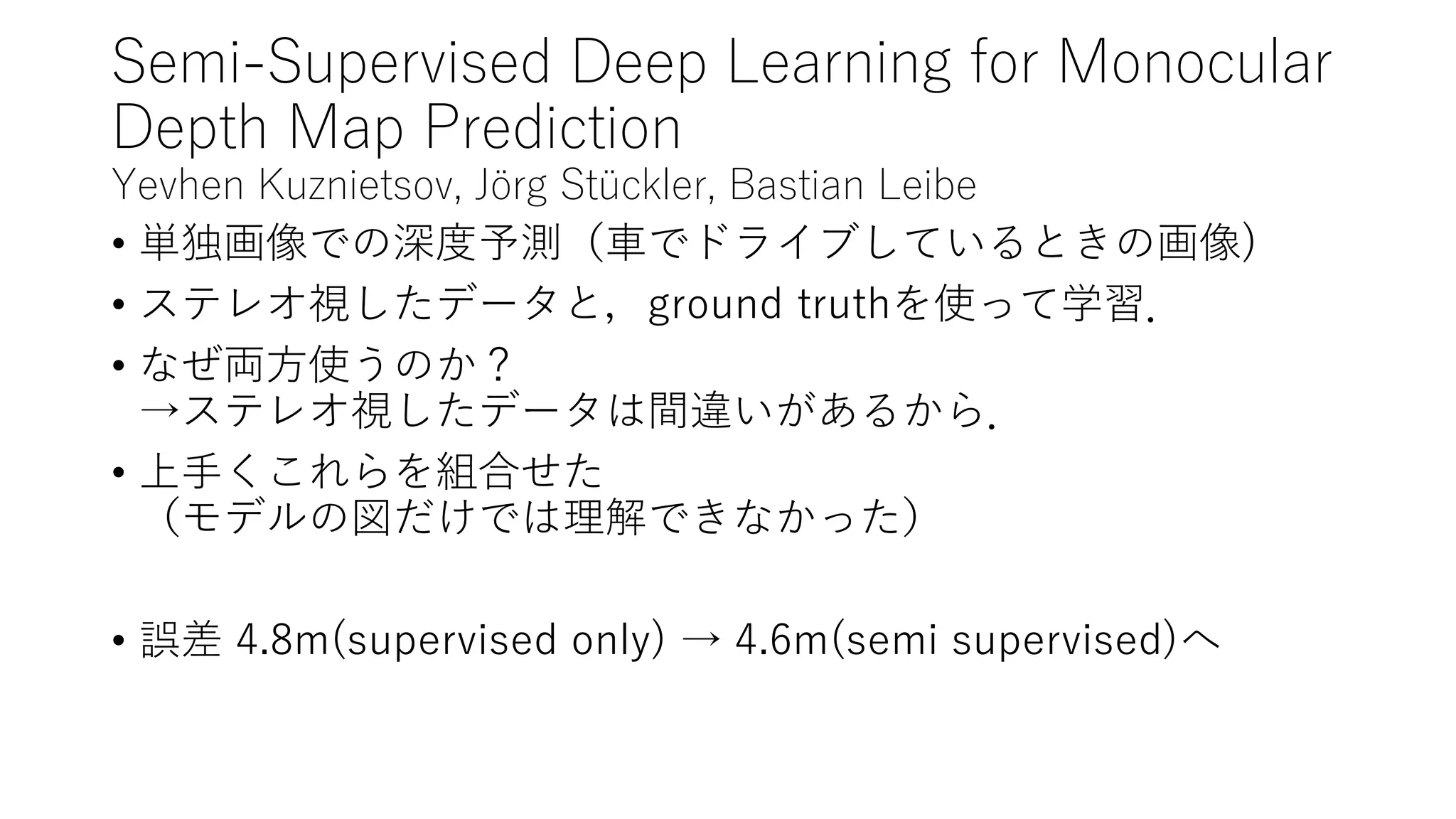 Semi-Supervised Deep Learning for Monocular Depth Map Prediction
Yevhen Kuznietsov, Jörg Stückler, Bastian Leibe

• 単独画像での深度予測（車でドライブしているときの画像）
• ステレオ視したデータと，ground truthを使って学習.
• なぜ両方使うのか？
→ステレオ視したデータは間違いがあるから.
• 上手くこれらを組合せた
（モデルの図だけでは理解できなかった）

• 誤差 4.8m(supervised only) → 4.6m(semi supervised)へ